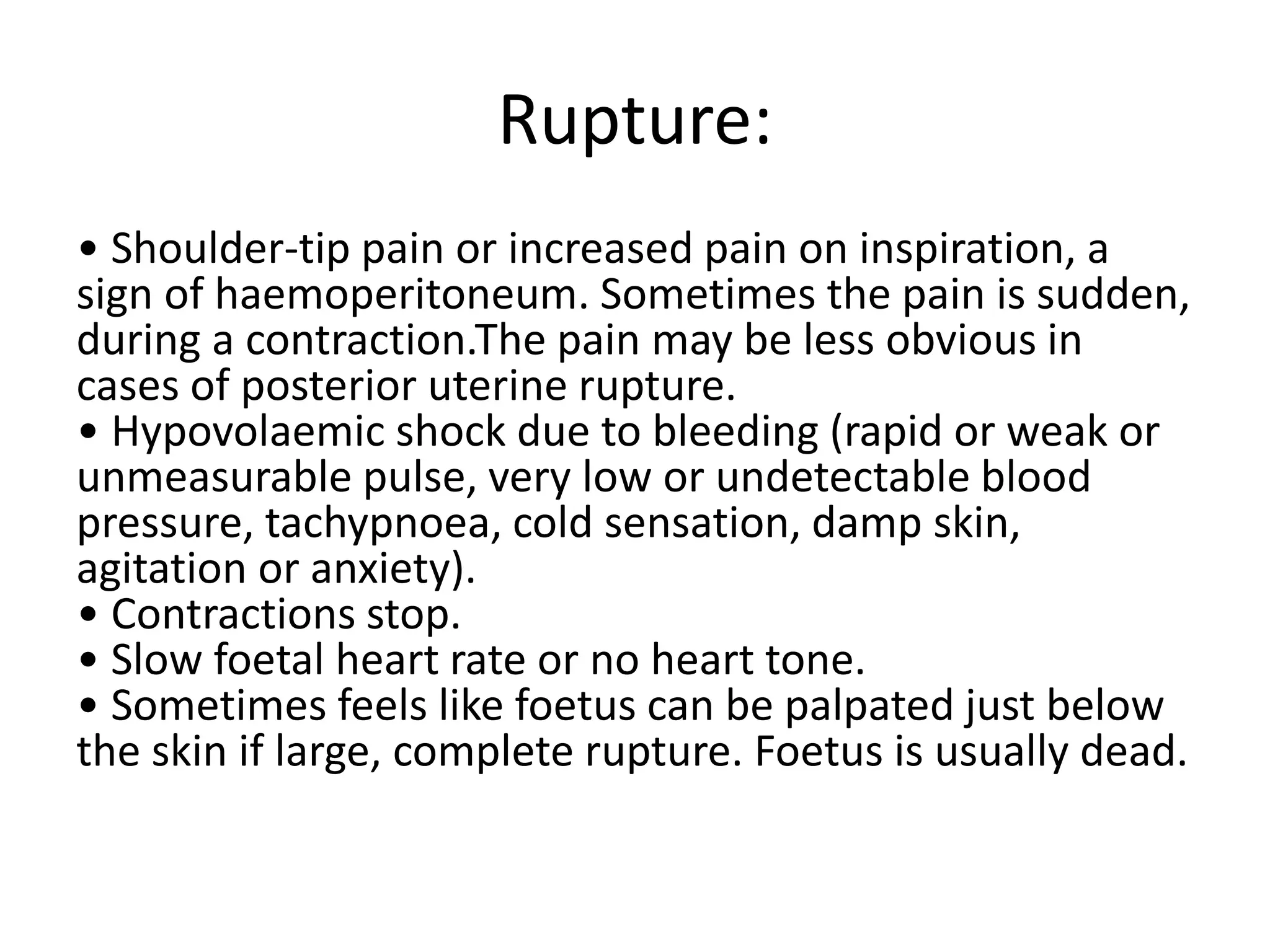 Rupture:

• Shoulder-tip pain or increased pain on inspiration, a sign of haemoperitoneum. Sometimes the pain is sudden, during a contraction.The pain may be less obvious in cases of posterior uterine rupture.
• Hypovolaemic shock due to bleeding (rapid or weak or unmeasurable pulse, very low or undetectable blood pressure, tachypnoea, cold sensation, damp skin, agitation or anxiety).
• Contractions stop.
• Slow foetal heart rate or no heart tone.
• Sometimes feels like foetus can be palpated just below the skin if large, complete rupture. Foetus is usually dead.